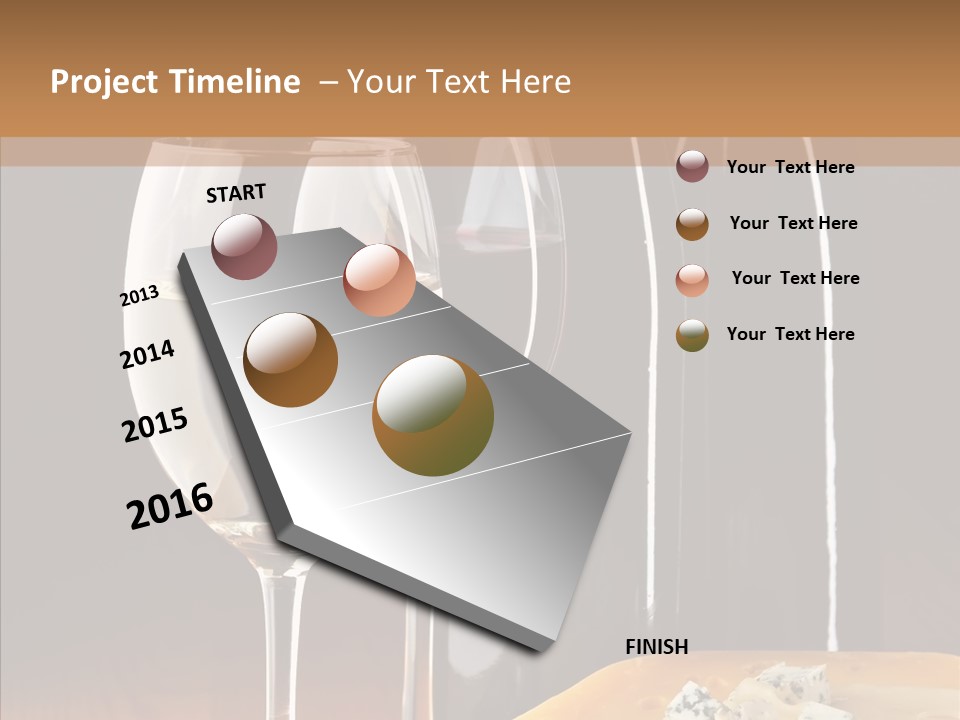 Project Timeline – Your Text Here

START

2013

2014

2015

2016

FINISH

Your Text Here

Your Text Here

Your Text Here

Your Text Here